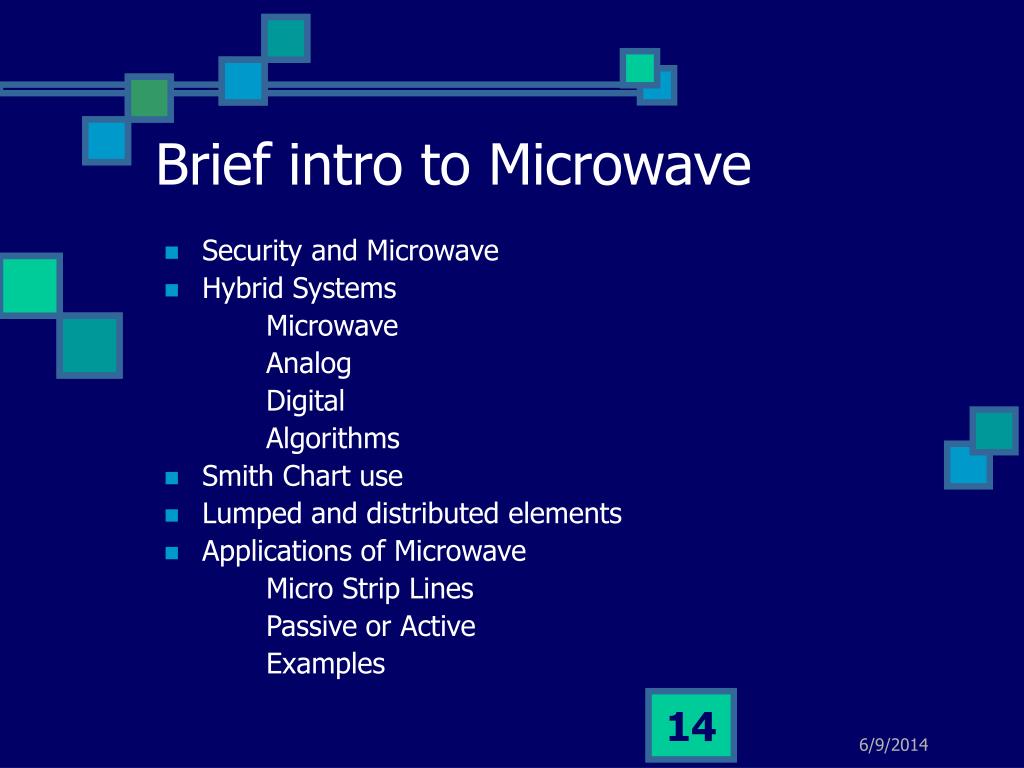 Brief intro to Microwave

- Security and Microwave
- Hybrid Systems
  Microwave
  Analog
  Digital
  Algorithms
- Smith Chart use
- Lumped and distributed elements
- Applications of Microwave
  Micro Strip Lines
  Passive or Active
  Examples

14

6/9/2014